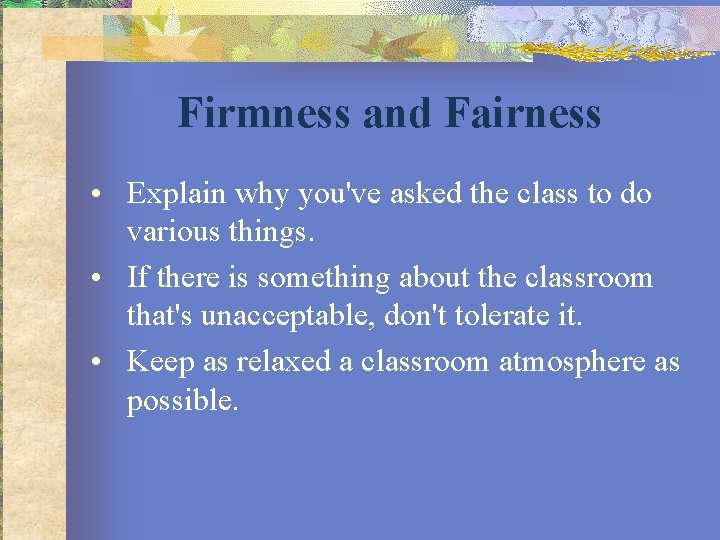 Firmness and Fairness

• Explain why you've asked the class to do various things.
• If there is something about the classroom that's unacceptable, don't tolerate it.
• Keep as relaxed a classroom atmosphere as possible.